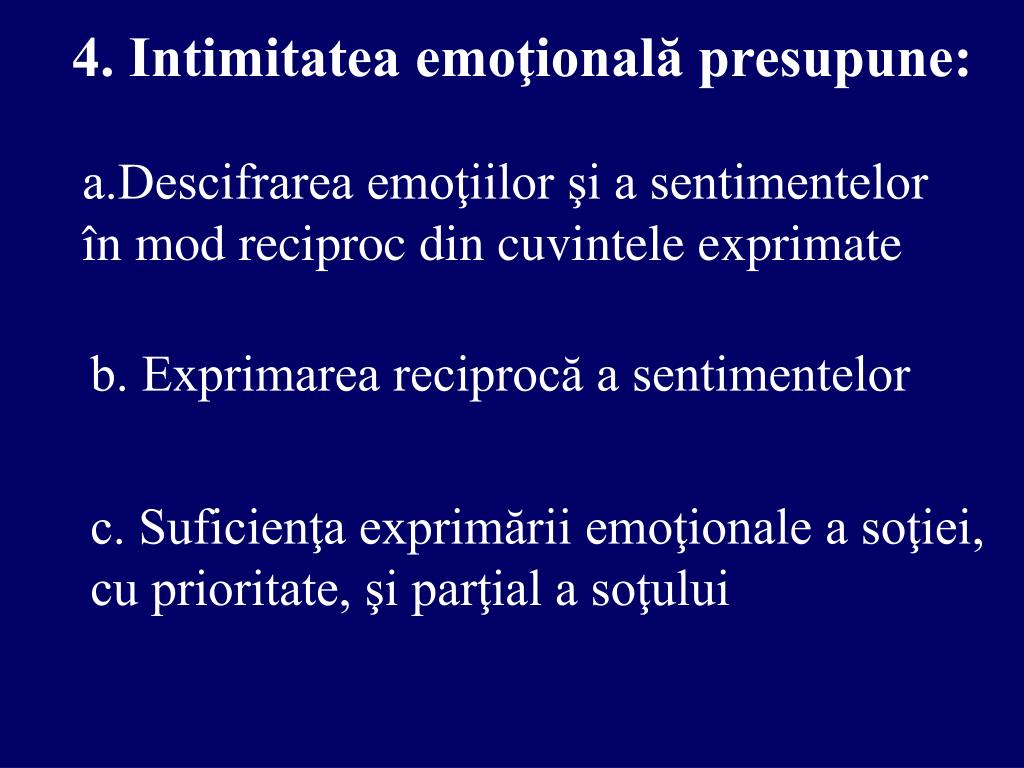 4. Intimitatea emoţională presupune:

a.Descifrarea emoţiilor şi a sentimentelor în mod reciproc din cuvintele exprimate

b. Exprimarea reciprocă a sentimentelor

c. Suficienţa exprimării emoţionale a soţiei, cu prioritate, şi parţial a soţului